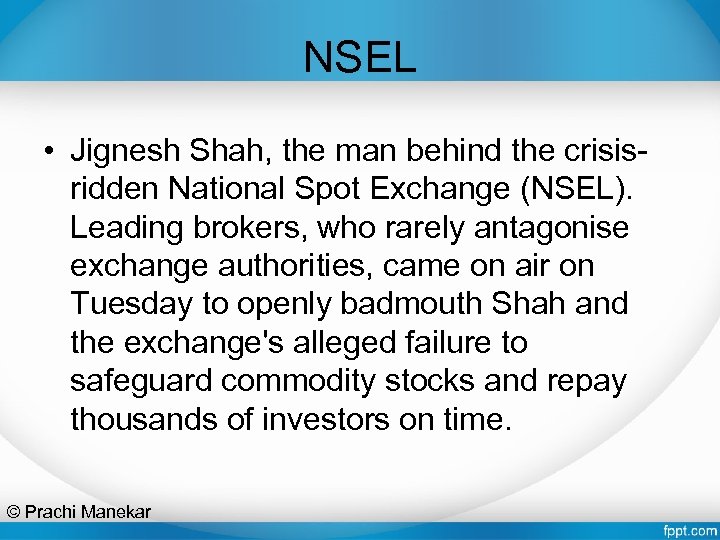 NSEL

• Jignesh Shah, the man behind the crisis-ridden National Spot Exchange (NSEL). Leading brokers, who rarely antagonise exchange authorities, came on air on Tuesday to openly badmouth Shah and the exchange's alleged failure to safeguard commodity stocks and repay thousands of investors on time.

© Prachi Manekar

fppt.com